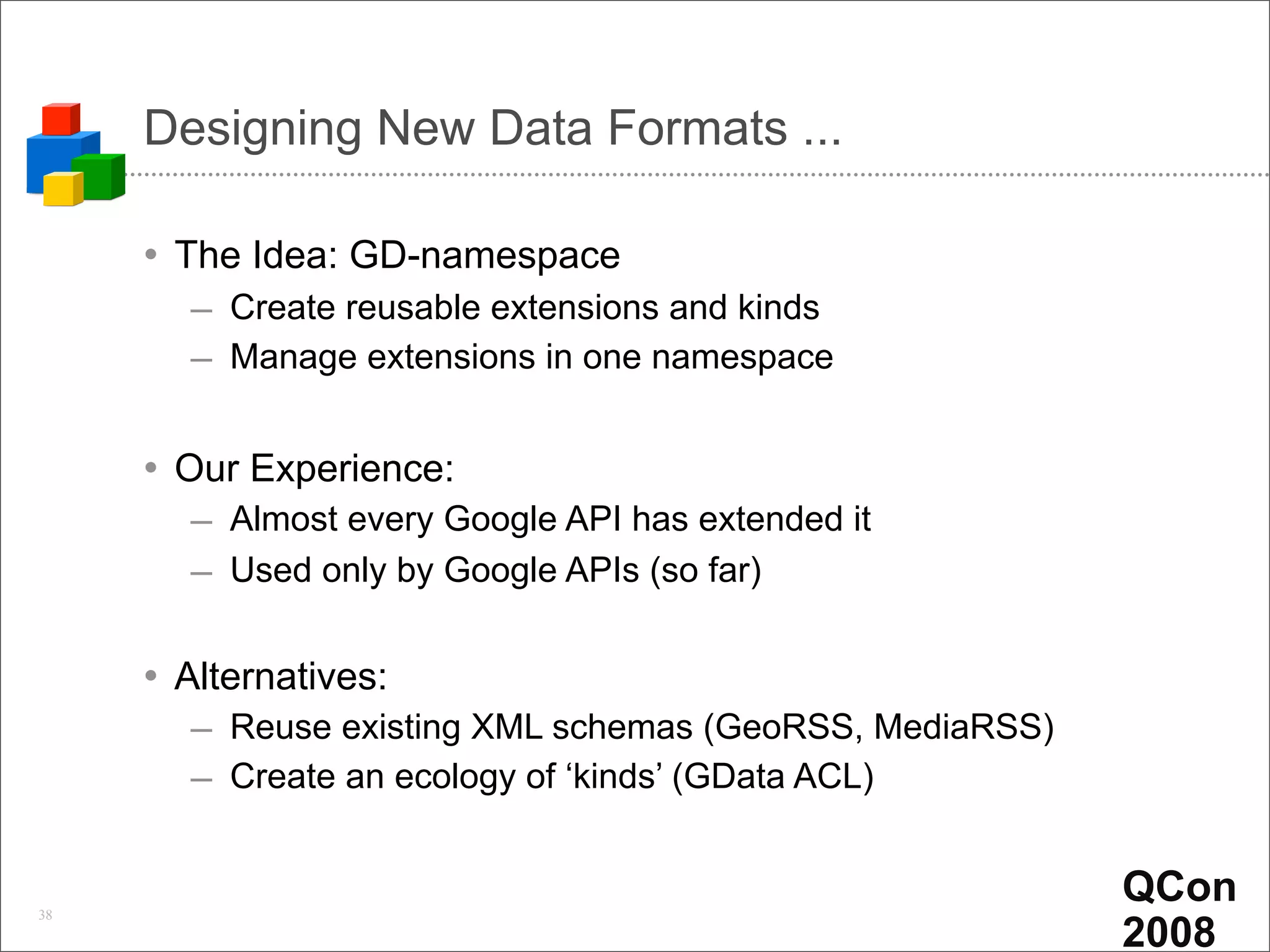 Designing New Data Formats ...

• The Idea: GD-namespace
– Create reusable extensions and kinds
– Manage extensions in one namespace

• Our Experience:
– Almost every Google API has extended it
– Used only by Google APIs (so far)

• Alternatives:
– Reuse existing XML schemas (GeoRSS, MediaRSS)
– Create an ecology of ‘kinds’ (GData ACL)

38

QCon
2008